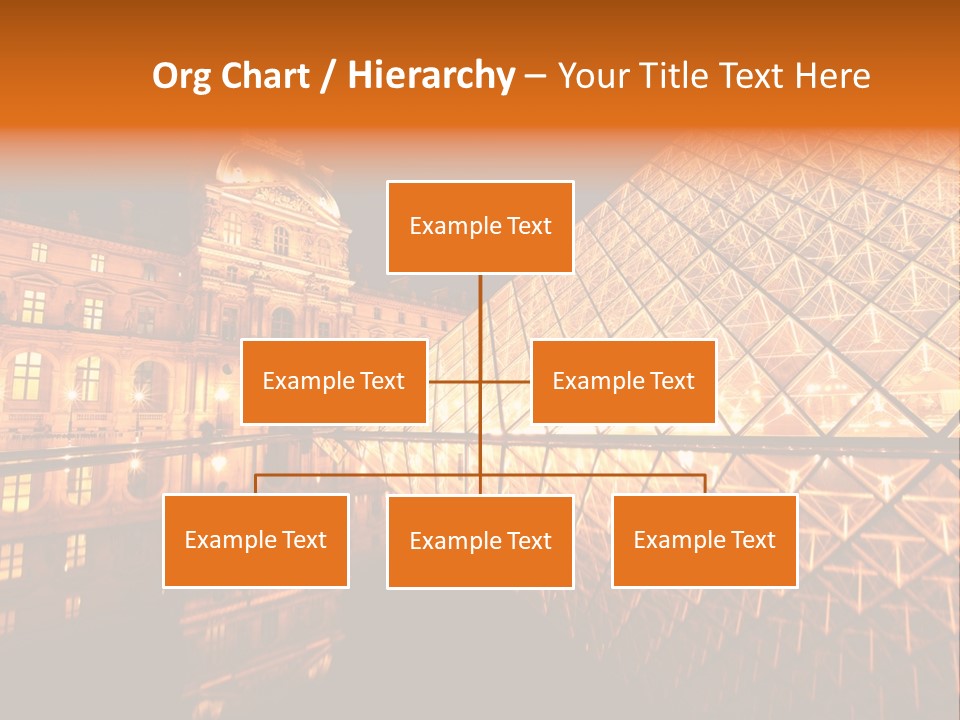 Org Chart / Hierarchy – Your Title Text Here

Example Text

Example Text

Example Text

Example Text

Example Text

Example Text